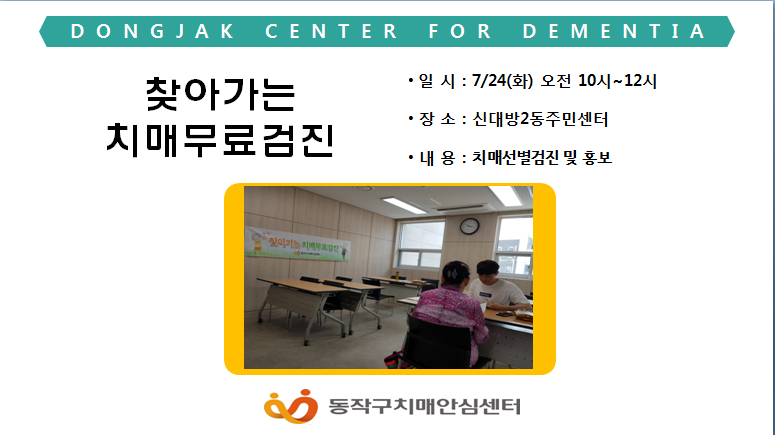 DONGJAK CENTER FOR DEMENTIA

찾아가는
치매무료검진

• 일 시 : 7/24(화) 오전 10시~12시

• 장 소 : 신대방2동주민센터

• 내 용 : 치매선별검진 및 홍보

찾아가는 치매무료검진

동작구치매안심센터